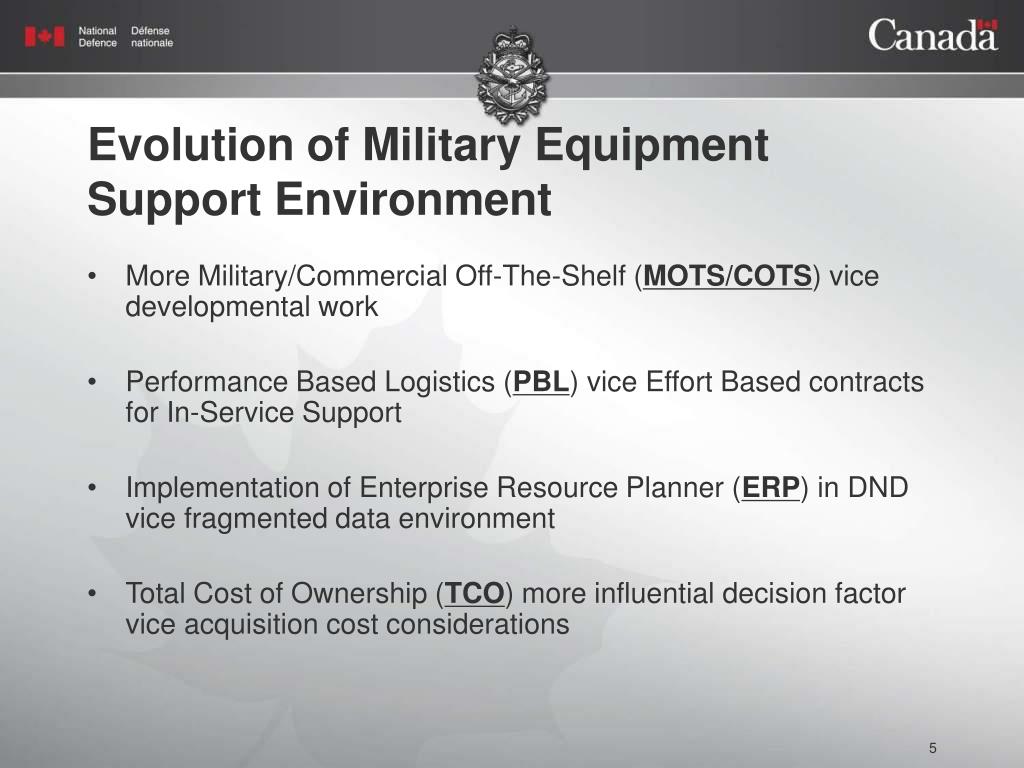 National Defence
Défense nationale

Canada

Evolution of Military Equipment Support Environment

• More Military/Commercial Off-The-Shelf (MOTS/COTS) vice developmental work

• Performance Based Logistics (PBL) vice Effort Based contracts for In-Service Support

• Implementation of Enterprise Resource Planner (ERP) in DND vice fragmented data environment

• Total Cost of Ownership (TCO) more influential decision factor vice acquisition cost considerations

5